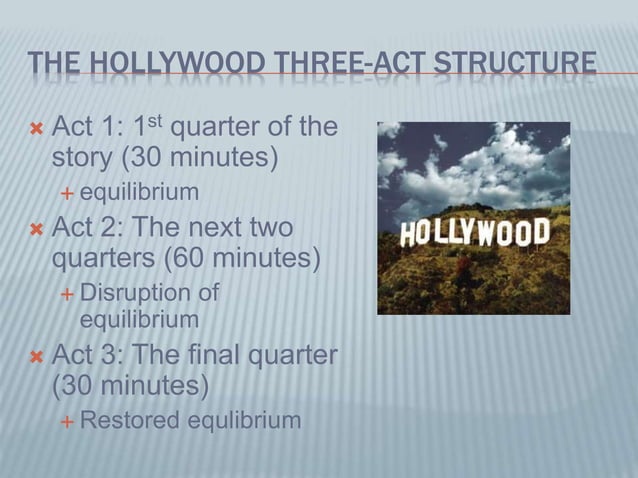 THE HOLLYWOOD THREE-ACT STRUCTURE

Act 1: 1st quarter of the story (30 minutes)
+ equilibrium

Act 2: The next two quarters (60 minutes)
+ Disruption of equilibrium

Act 3: The final quarter (30 minutes)
+ Restored equlibrium

HOLLYWOOD